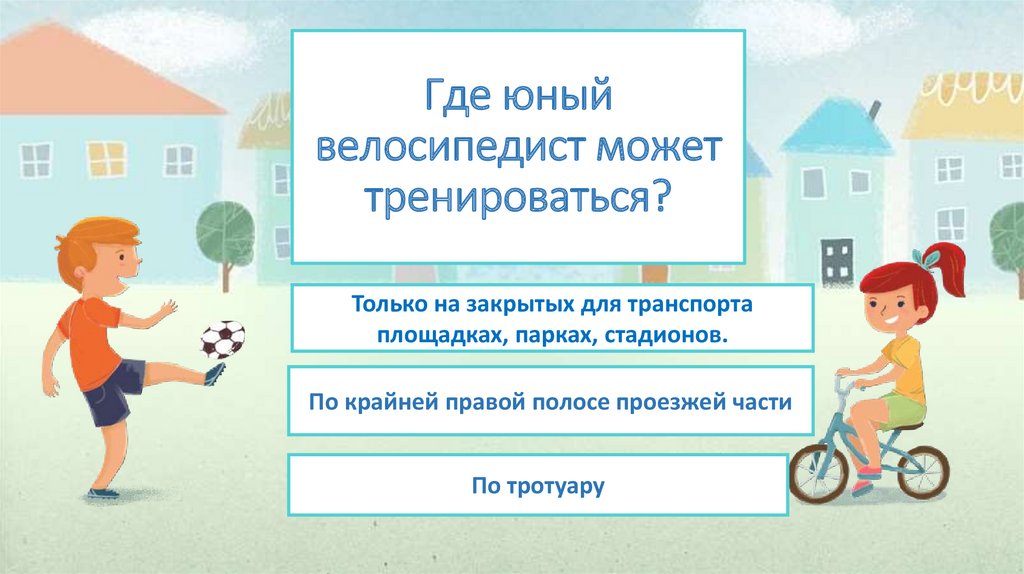 Где юный велосипедист может тренироваться?

Только на закрытых для транспорта площадках, парках, стадионов.

По крайней правой полосе проезжей части

По тротуару